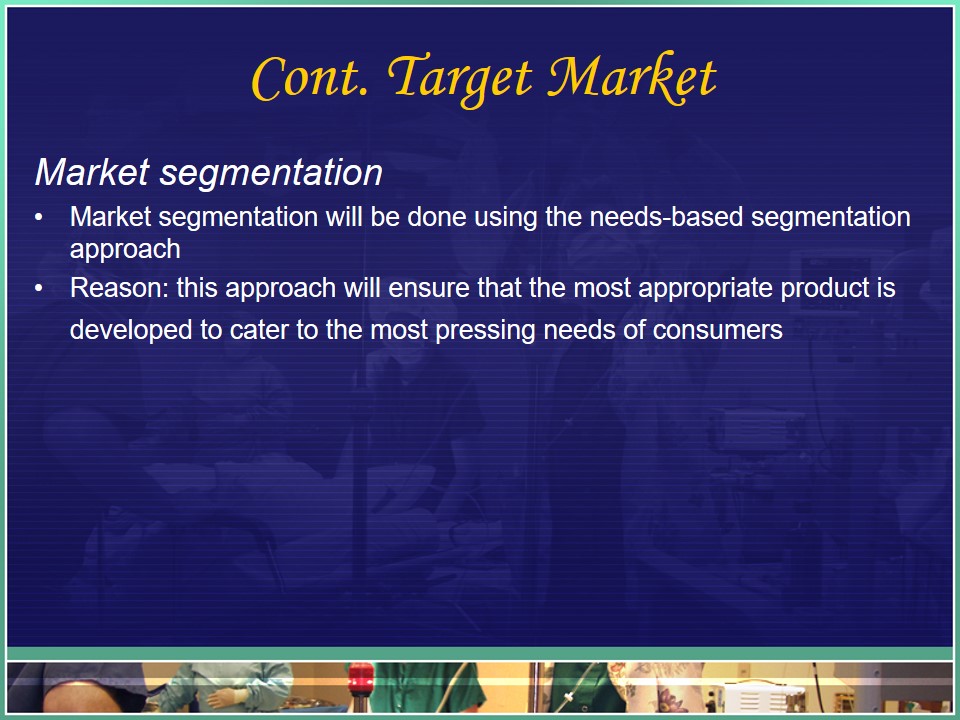 Cont. Target Market

Market segmentation

• Market segmentation will be done using the needs-based segmentation approach

• Reason: this approach will ensure that the most appropriate product is developed to cater to the most pressing needs of consumers